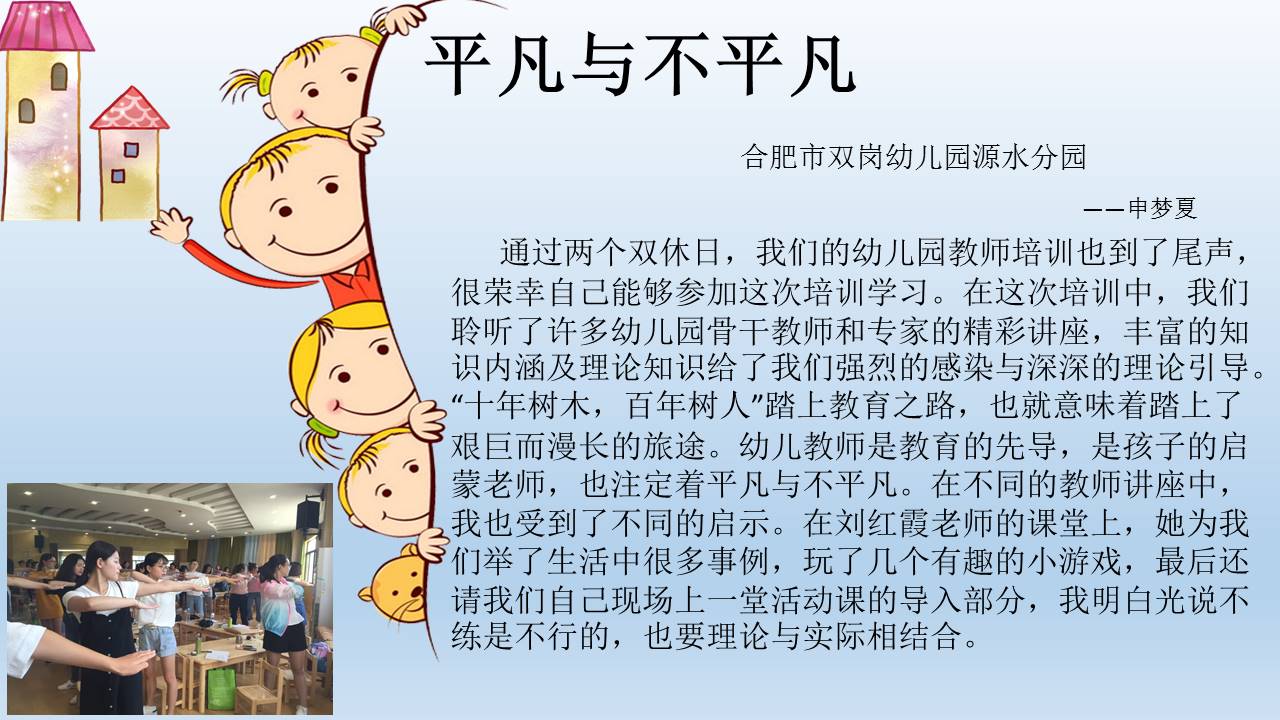 平凡与不平凡

合肥市双岗幼儿园源水分园

——申梦夏

通过两个双休日，我们的幼儿园教师培训也到了尾声，很荣幸自己能够参加这次培训学习。在这次培训中，我们聆听了许多幼儿园骨干教师和专家的精彩讲座，丰富的知识内涵及理论知识给了我们强烈的感染与深深的理论引导。“十年树木，百年树人”踏上教育之路，也就意味着踏上了艰巨而漫长的旅途。幼儿教师是教育的先导，是孩子的启蒙老师，也注定着平凡与不平凡。在不同的教师讲座中，我也受到了不同的启示。在刘红霞老师的课堂上，她为我们举了生活中很多事例，玩了几个有趣的小游戏，最后还请我们自己现场上一堂活动课的导入部分，我明白光说不练是不行的，也要理论与实际相结合。